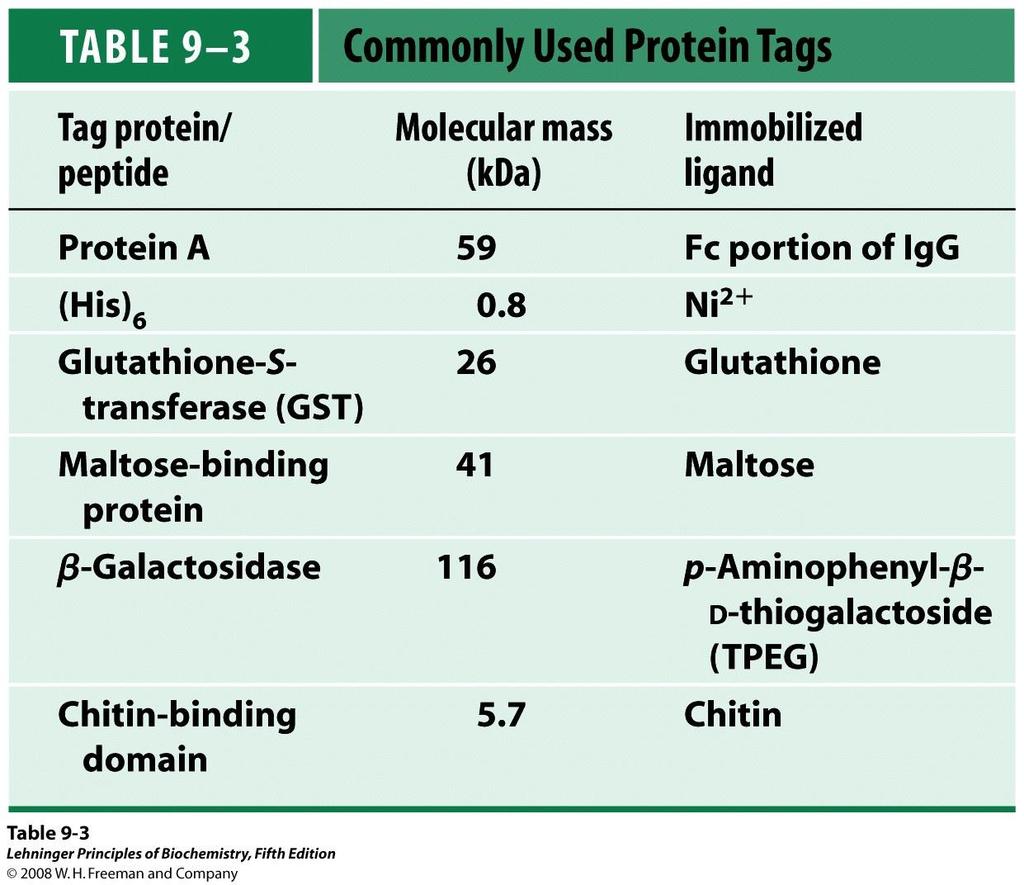 TABLE 9–3 Commonly Used Protein Tags

| Tag protein/ peptide | Molecular mass (kDa) | Immobilized ligand |
|---|---|---|
| Protein A | 59 | Fc portion of IgG |
| $(His)_6$ | 0.8 | $Ni^{2+}$ |
| Glutathione-S-transferase (GST) | 26 | Glutathione |
| Maltose-binding protein | 41 | Maltose |
| $\beta$-Galactosidase | 116 | p-Aminophenyl-$\beta$-D-thiogalactoside (TPEG) |
| Chitin-binding domain | 5.7 | Chitin |

Table 9-3
Lehninger Principles of Biochemistry, Fifth Edition
© 2008 W. H. Freeman and Company